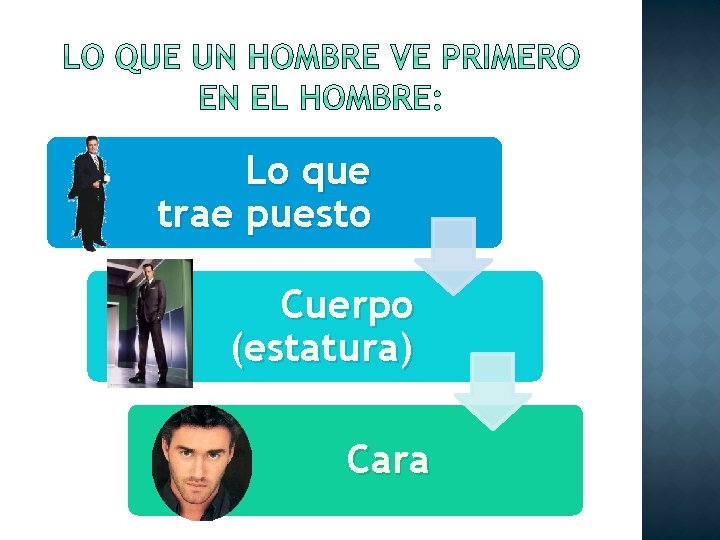 LO QUE UN HOMBRE VE PRIMERO EN EL HOMBRE:

Lo que trae puesto

Cuerpo (estatura)

Cara